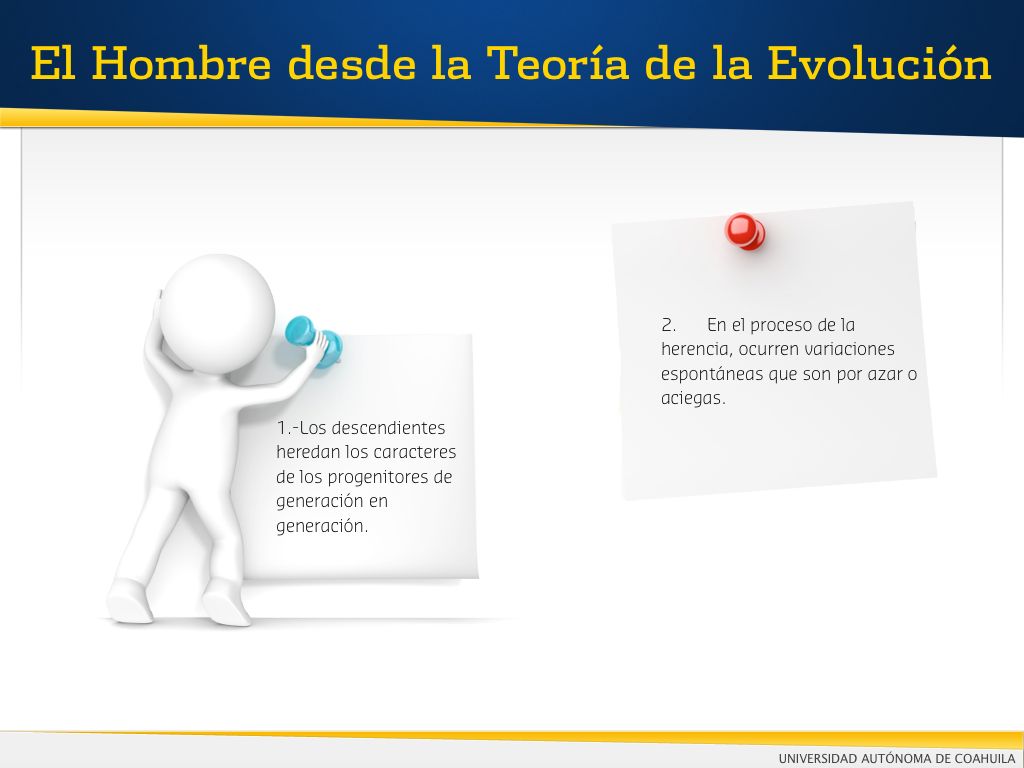 El Hombre desde la Teoría de la Evolución

1.-Los descendientes heredan los caracteres de los progenitores de generación en generación.

2. En el proceso de la herencia, ocurren variaciones espontáneas que son por azar o aciegas.

UNIVERSIDAD AUTÓNOMA DE COAHUILA